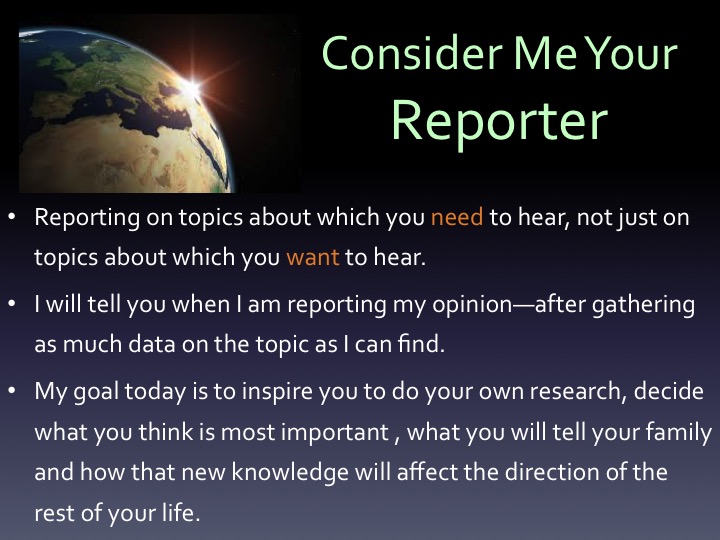 Consider Me Your Reporter

• Reporting on topics about which you need to hear, not just on topics about which you want to hear.

• I will tell you when I am reporting my opinion—after gathering as much data on the topic as I can find.

• My goal today is to inspire you to do your own research, decide what you think is most important , what you will tell your family and how that new knowledge will affect the direction of the rest of your life.